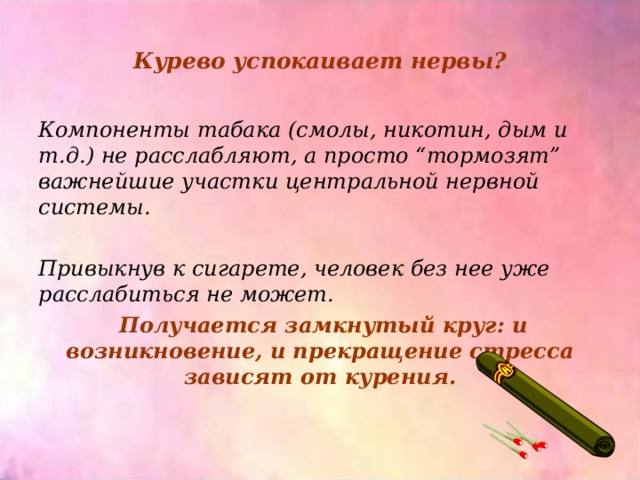 Курево успокаивает нервы?

Компоненты табака (смолы, никотин, дым и т.д.) не расслабляют, а просто “тормозят” важнейшие участки центральной нервной системы.

Привыкнув к сигарете, человек без нее уже расслабиться не может.

Получается замкнутый круг: и возникновение, и прекращение стресса зависят от курения.